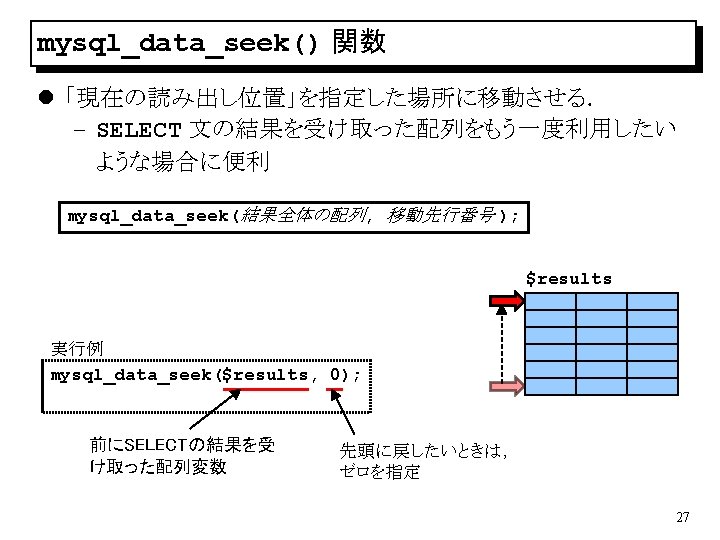 mysql_data_seek() 関数

● 「現在の読み出し位置」を指定した場所に移動させる.
– SELECT 文の結果を受け取った配列をもう一度利用したいような場合に便利

mysql_data_seek(結果全体の配列, 移動先行番号);

$results

実行例
mysql_data_seek($results, 0);

前にSELECTの結果を受け取った配列変数

先頭に戻したいときは，ゼロを指定

27